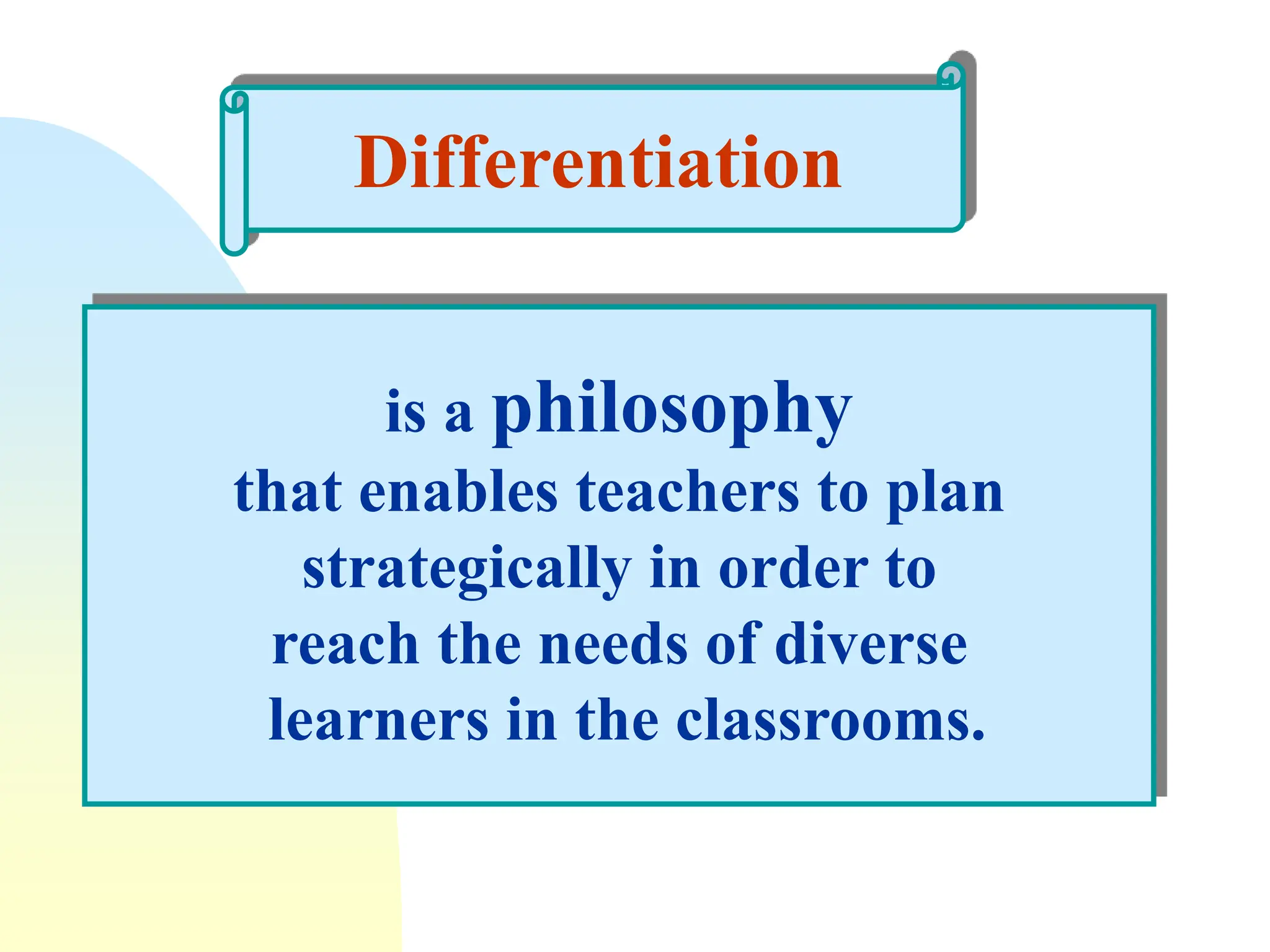 Differentiation

is a philosophy that enables teachers to plan strategically in order to reach the needs of diverse learners in the classrooms.